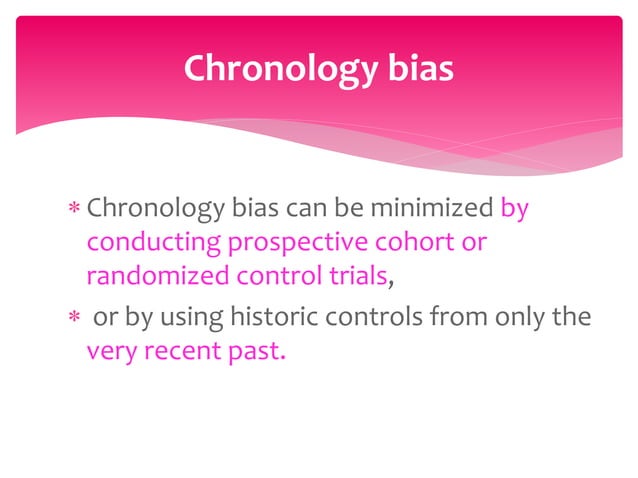 Chronology bias

* Chronology bias can be minimized by conducting prospective cohort or randomized control trials,

* or by using historic controls from only the very recent past.